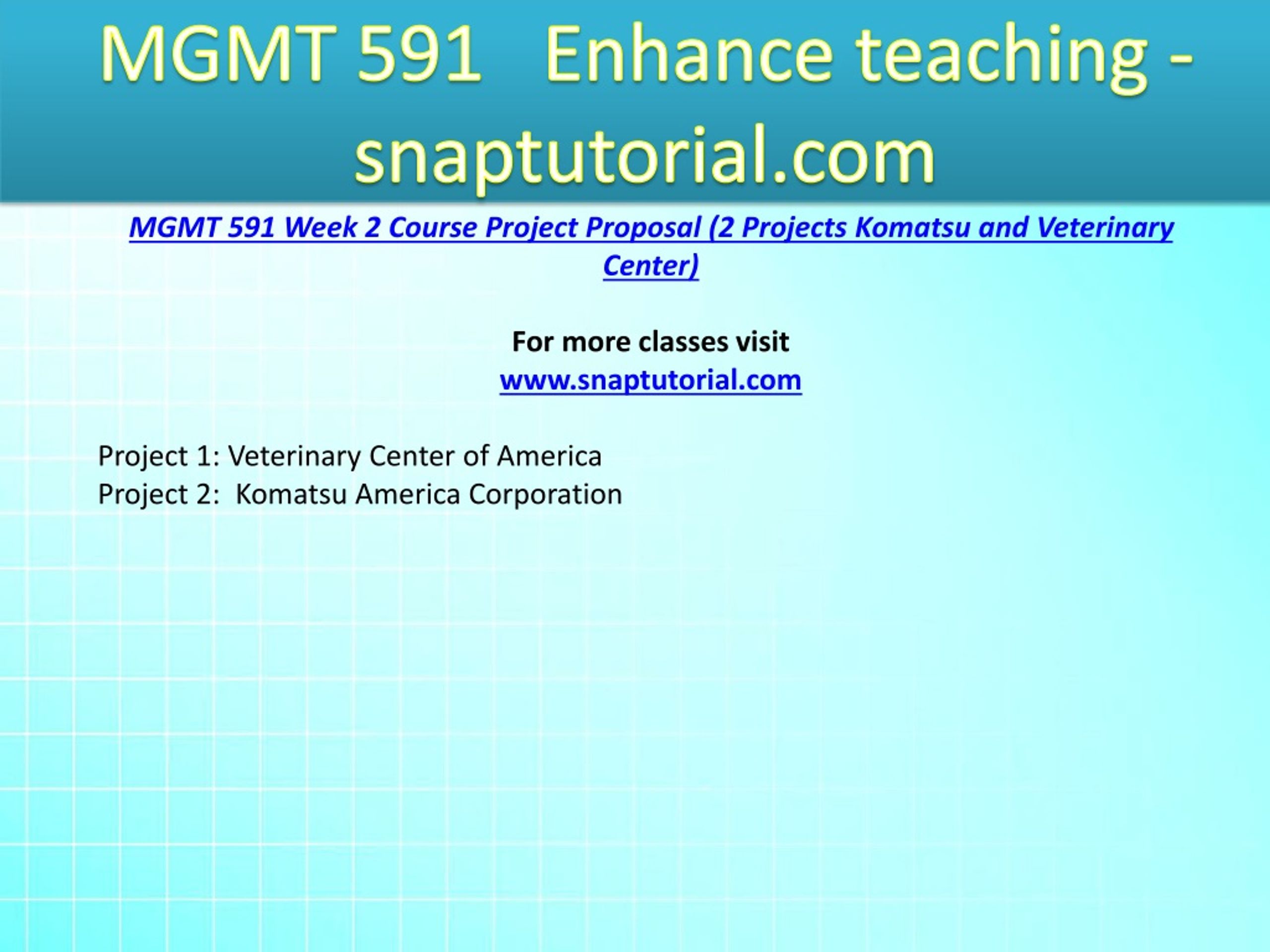 MGMT 591 Enhance teaching - snaptutorial.com

MGMT 591 Week 2 Course Project Proposal (2 Projects Komatsu and Veterinary Center)

For more classes visit
www.snaptutorial.com

Project 1: Veterinary Center of America
Project 2: Komatsu America Corporation